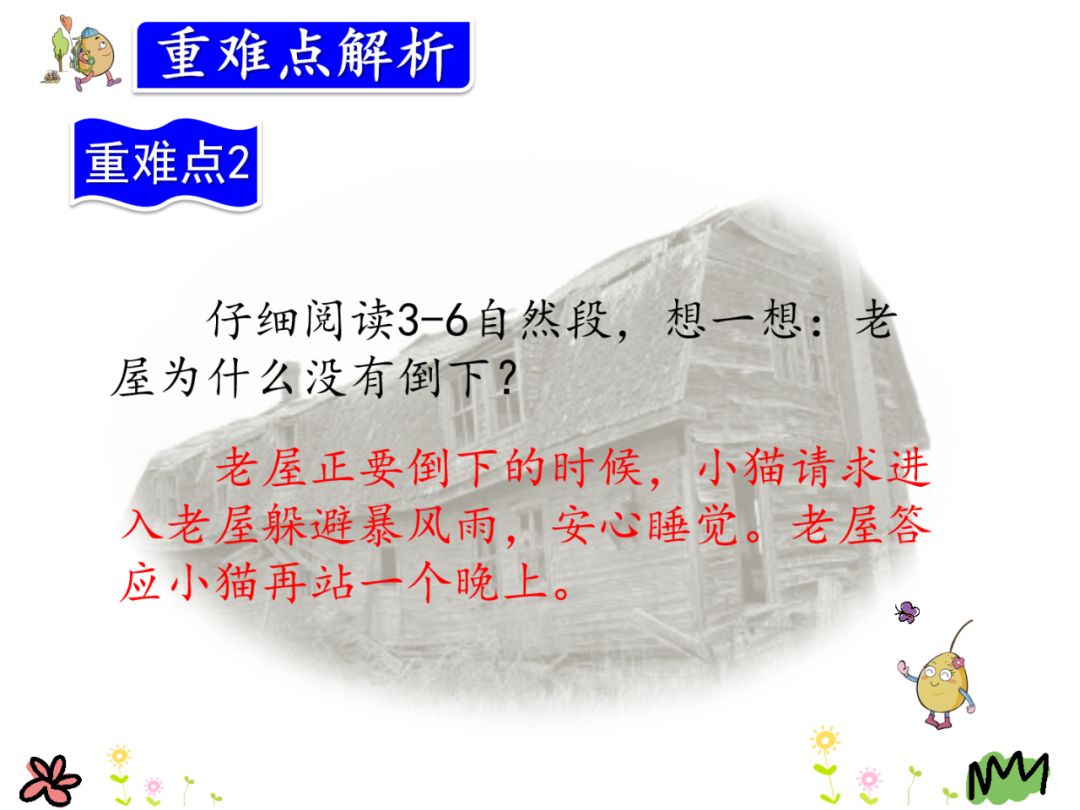 重难点解析

重难点2

仔细阅读3-6自然段，想一想：老屋为什么没有倒下？

老屋正要倒下的时候，小猫请求进入老屋躲避暴风雨，安心睡觉。老屋答应小猫再站一个晚上。